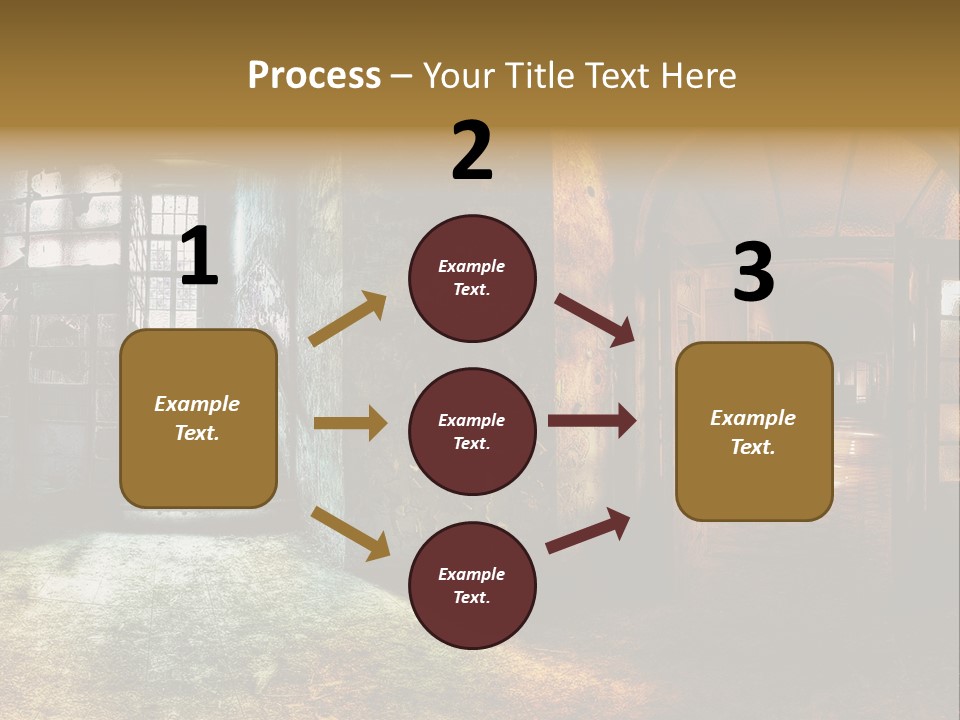 Process – Your Title Text Here

1

Example Text.

2

Example Text.

Example Text.

Example Text.

3

Example Text.